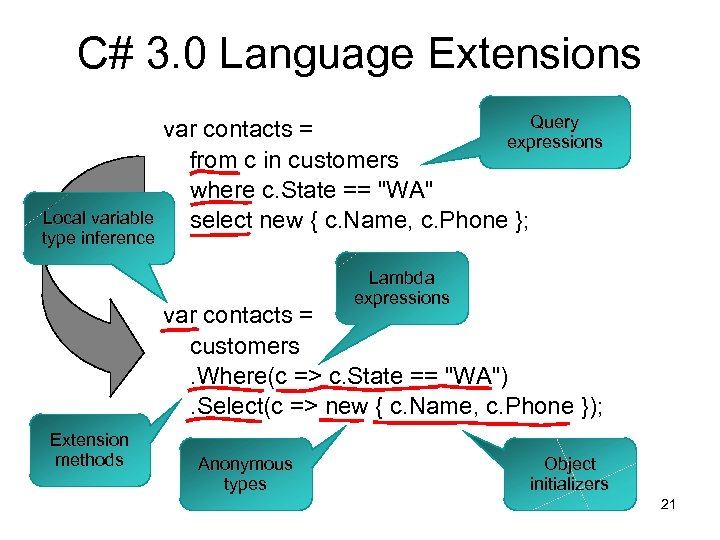 C# 3.0 Language Extensions

var contacts =
from c in customers
where c.State == "WA"
select new { c.Name, c.Phone };

Query expressions

Local variable type inference

Lambda expressions

var contacts =
customers
.Where(c => c.State == "WA")
.Select(c => new { c.Name, c.Phone });

Extension methods

Anonymous types

Object initializers

21